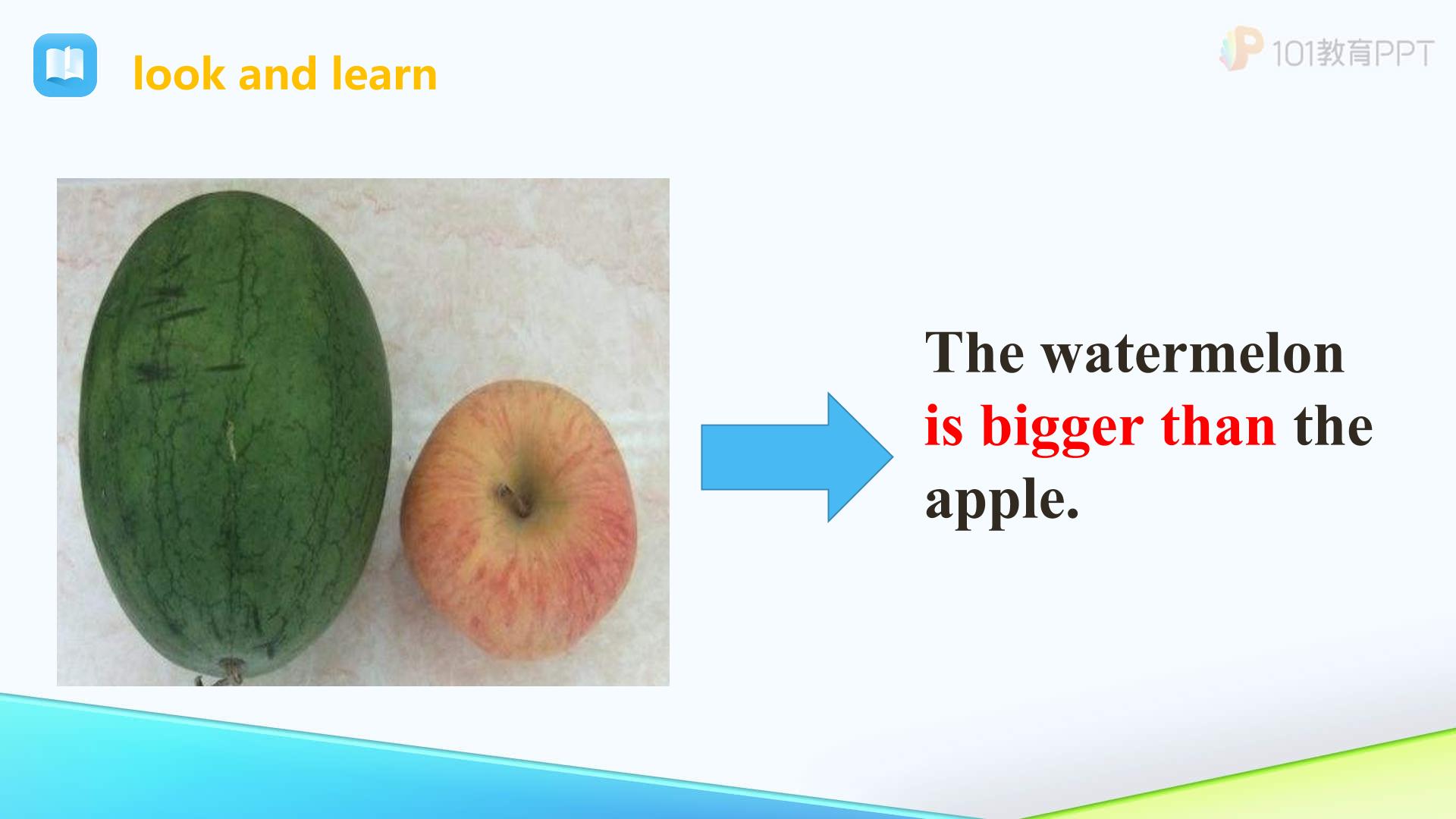 look and learn

The watermelon is bigger than the apple.

101教育PPT